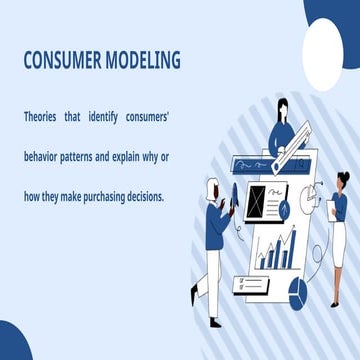 CONSUMER MODELING

Theories that identify consumers' behavior patterns and explain why or how they make purchasing decisions.